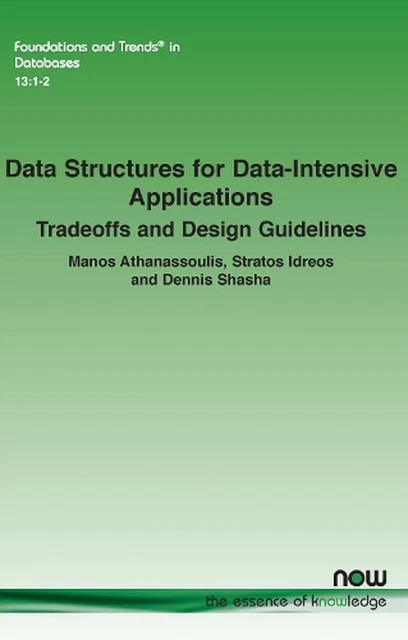 Foundations and Trends® in Databases
13:1-2

Data Structures for Data-Intensive Applications
Tradeoffs and Design Guidelines

Manos Athanassoulis, Stratos Idreos and Dennis Shasha

now
the essence of knowledge